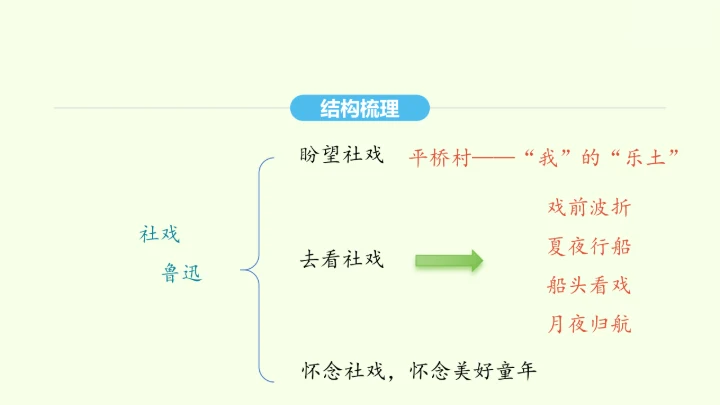 结构梳理

社戏
鲁迅

盼望社戏　平桥村——“我”的“乐土”

去看社戏

戏前波折
夏夜行船
船头看戏
月夜归航

怀念社戏，怀念美好童年